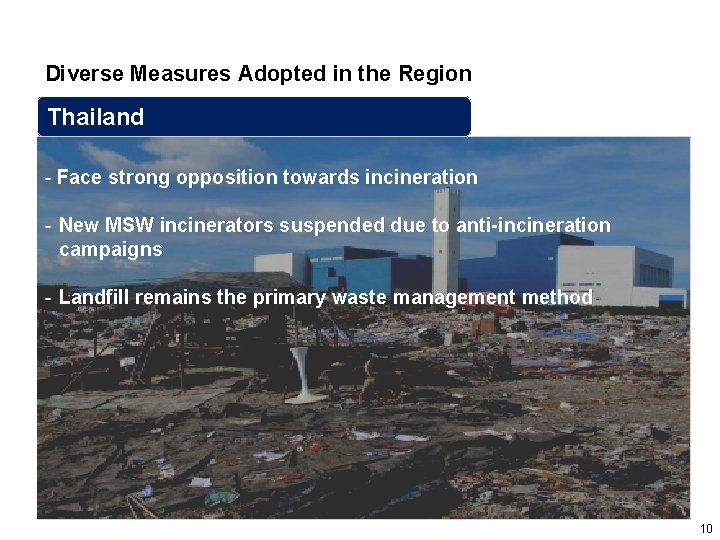 Diverse Measures Adopted in the Region

Thailand

- Face strong opposition towards incineration

- New MSW incinerators suspended due to anti-incineration campaigns

- Landfill remains the primary waste management method

10